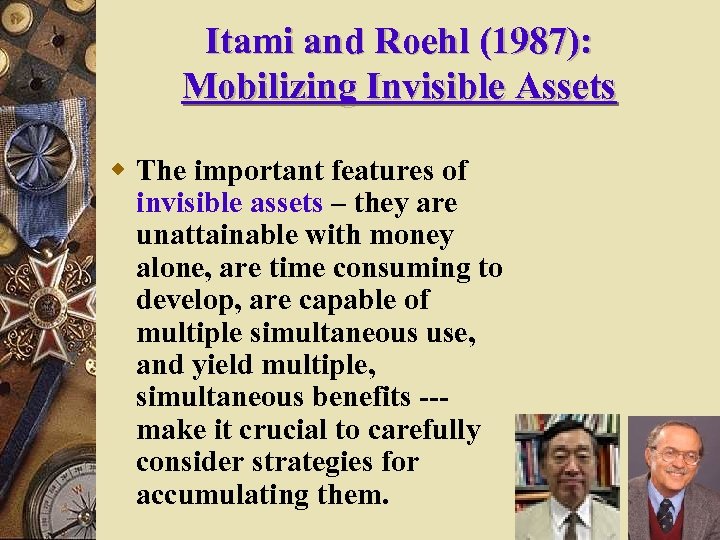 Itami and Roehl (1987): Mobilizing Invisible Assets

The important features of invisible assets – they are unattainable with money alone, are time consuming to develop, are capable of multiple simultaneous use, and yield multiple, simultaneous benefits --- make it crucial to carefully consider strategies for accumulating them.